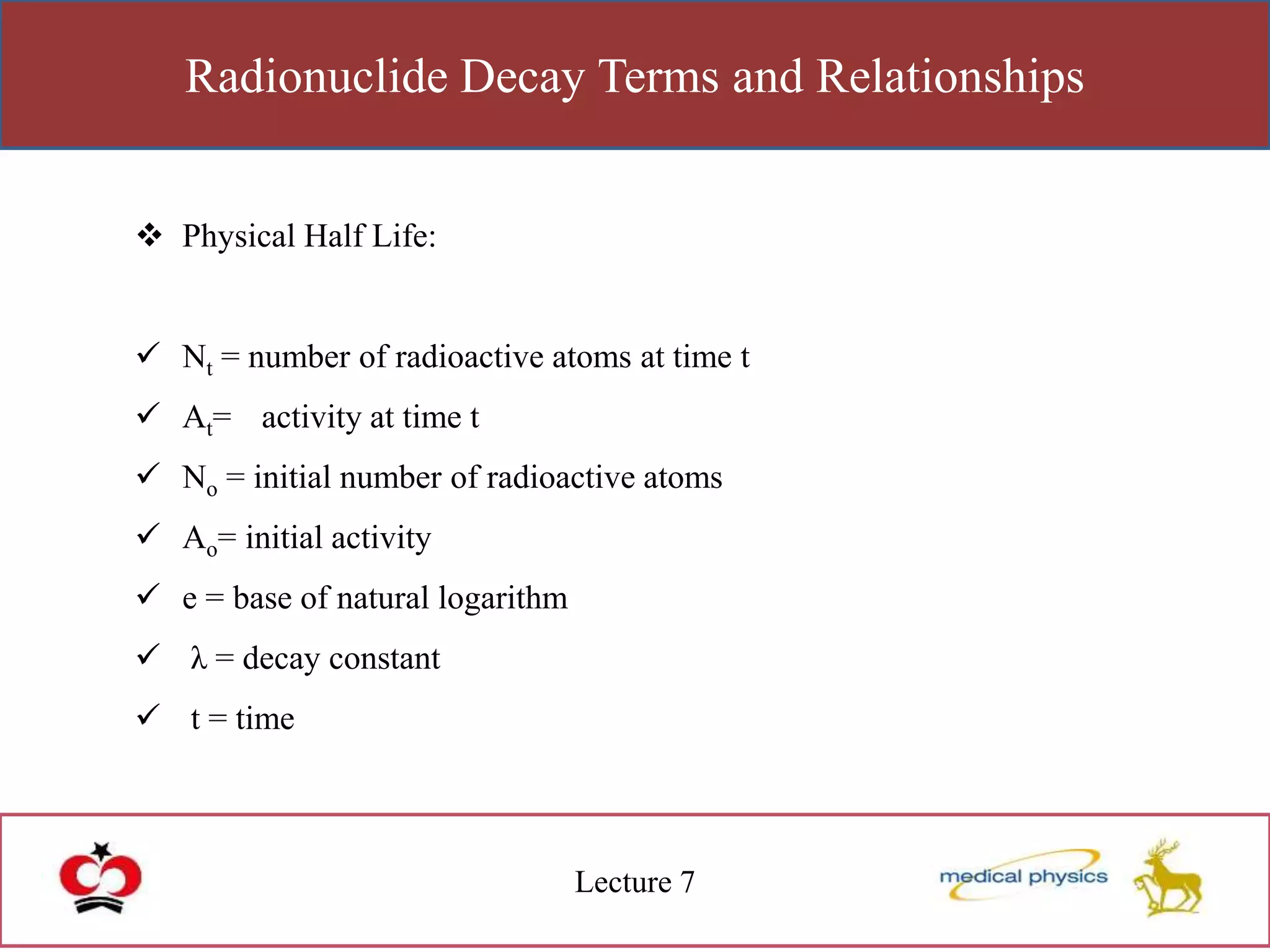 Radionuclide Decay Terms and Relationships

❖ Physical Half Life:

✓ $N_t$ = number of radioactive atoms at time t

✓ $A_t$= activity at time t

✓ $N_o$ = initial number of radioactive atoms

✓ $A_o$= initial activity

✓ e = base of natural logarithm

✓ $\lambda$ = decay constant

✓ t = time

Lecture 7

medical physics